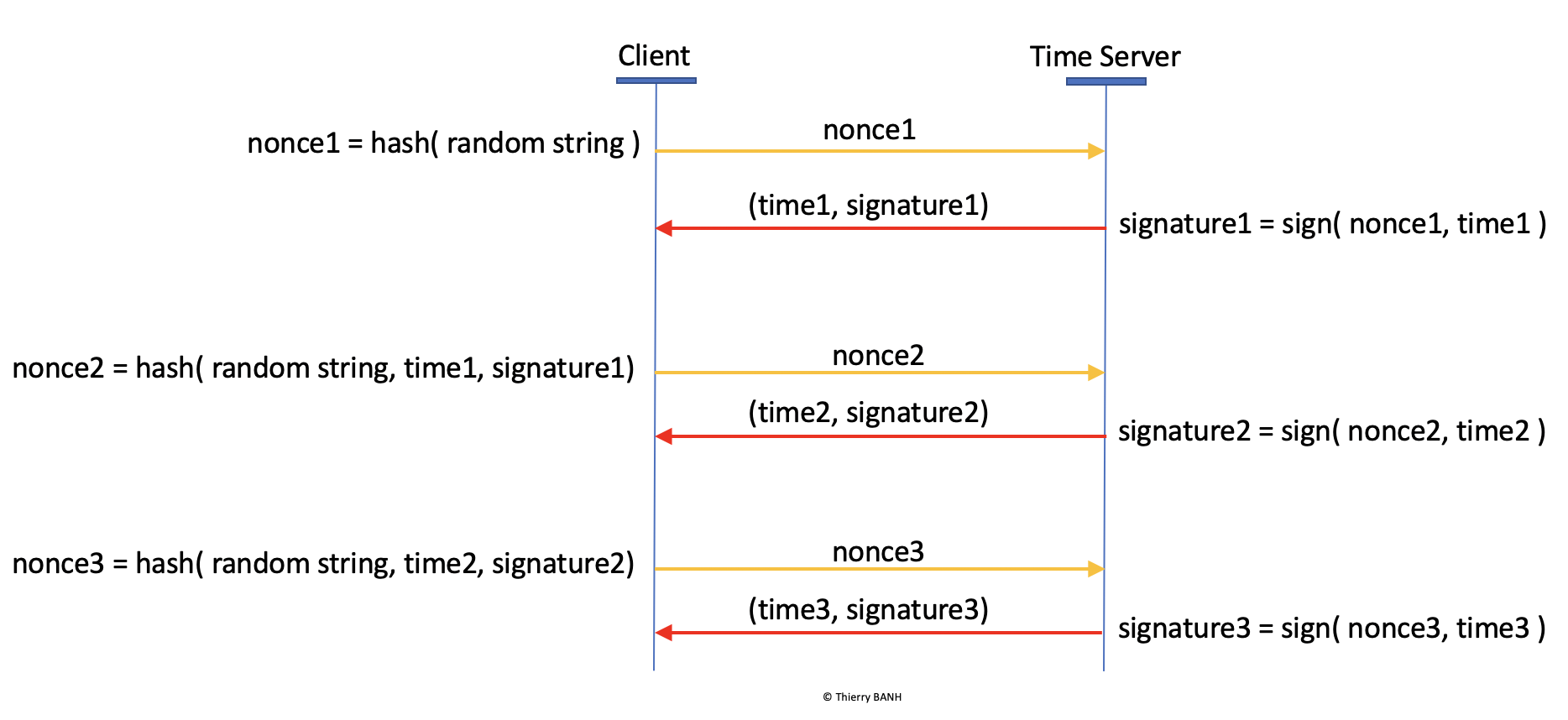 Client

Time Server

nonce1 = hash( random string )

nonce1

(time1, signature1)

signature1 = sign( nonce1, time1 )

nonce2 = hash( random string, time1, signature1)

nonce2

(time2, signature2)

signature2 = sign( nonce2, time2 )

nonce3 = hash( random string, time2, signature2)

nonce3

(time3, signature3)

signature3 = sign( nonce3, time3 )

© Thierry BANH